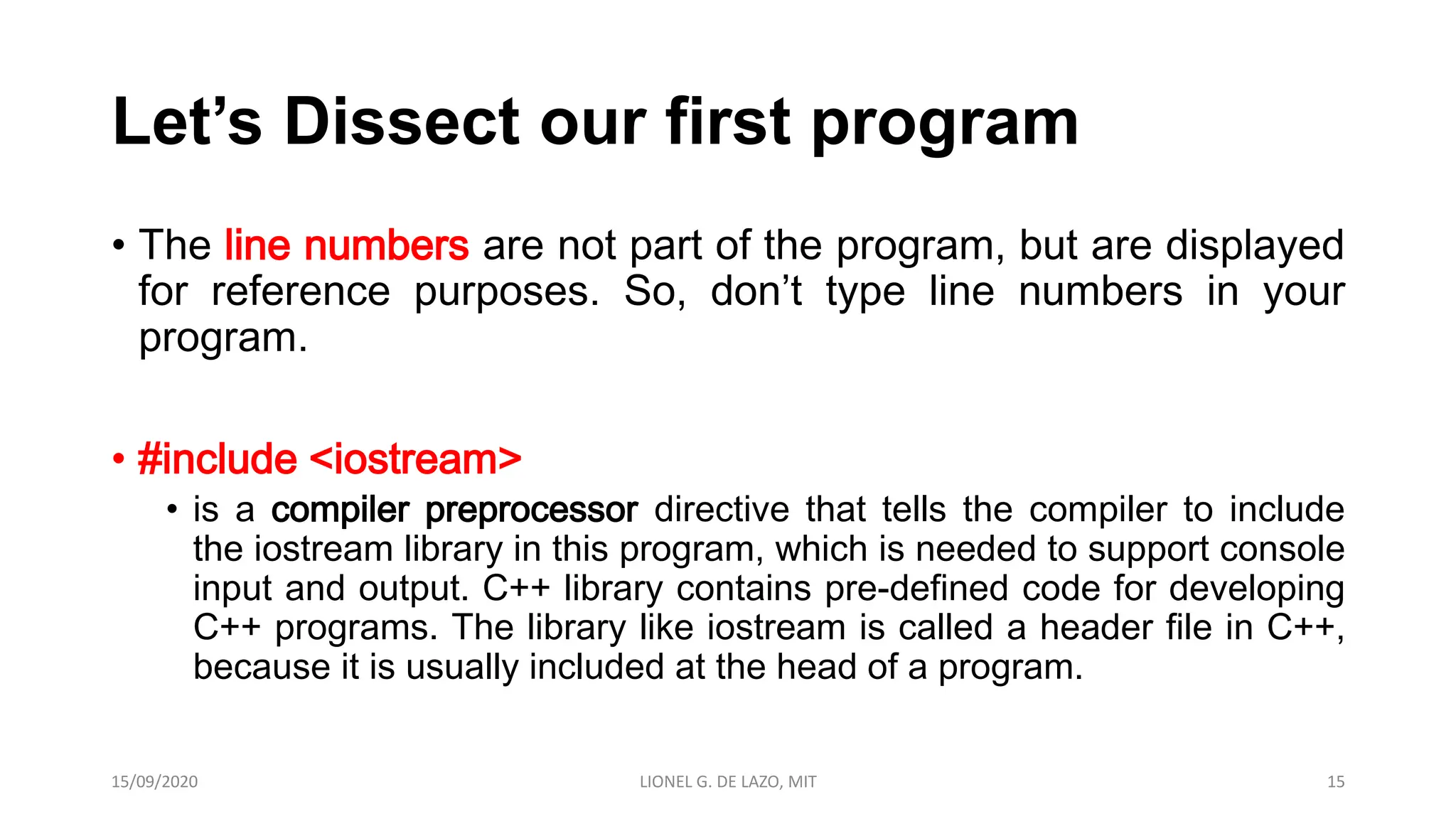 Let’s Dissect our first program

• The line numbers are not part of the program, but are displayed for reference purposes. So, don’t type line numbers in your program.

• #include <iostream>

• is a compiler preprocessor directive that tells the compiler to include the iostream library in this program, which is needed to support console input and output. C++ library contains pre-defined code for developing C++ programs. The library like iostream is called a header file in C++, because it is usually included at the head of a program.

15/09/2020

LIONEL G. DE LAZO, MIT

15